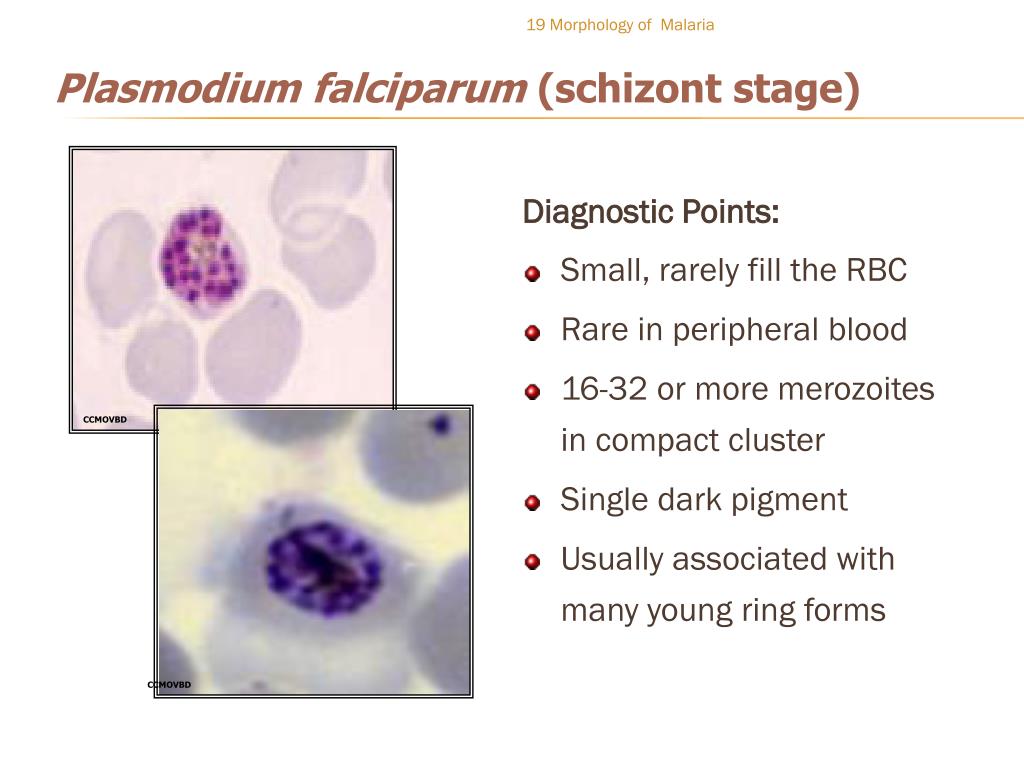 19 Morphology of Malaria

Plasmodium falciparum (schizont stage)

CCMOVBD

CCMOVBD

Diagnostic Points:

Small, rarely fill the RBC

Rare in peripheral blood

16-32 or more merozoites in compact cluster

Single dark pigment

Usually associated with many young ring forms